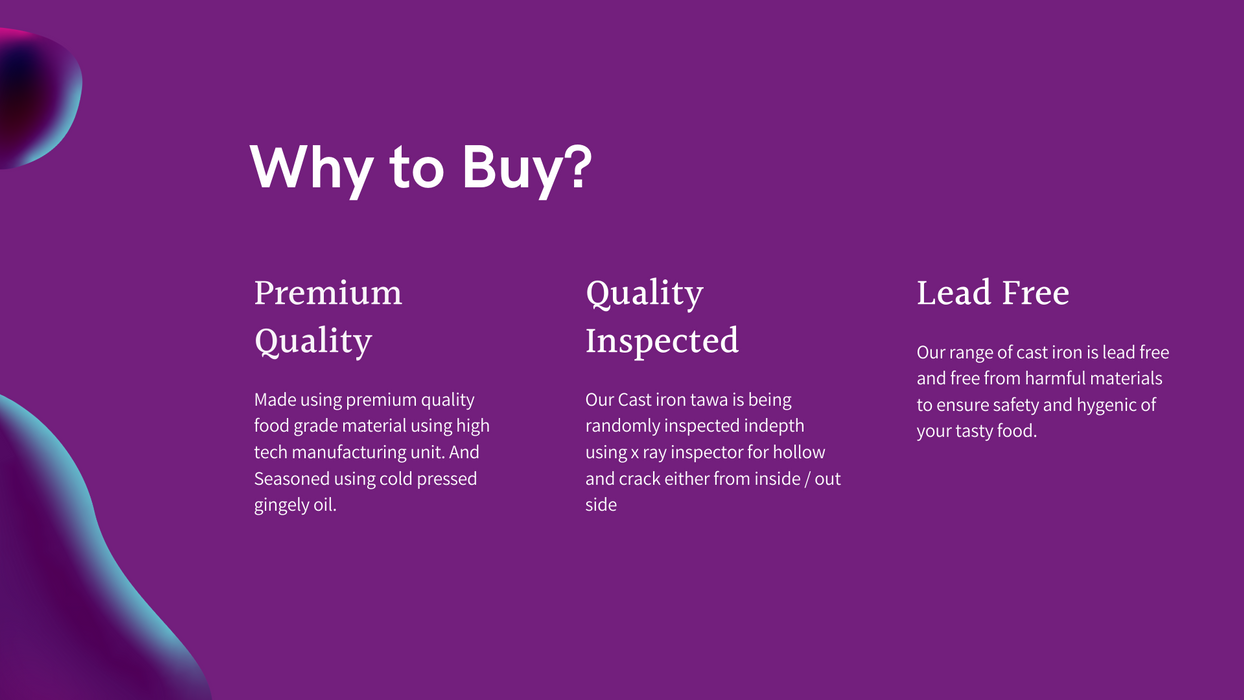 Why to Buy?

Premium Quality

Made using premium quality food grade material using high tech manufacturing unit. And Seasoned using cold pressed gingely oil.

Quality Inspected

Our Cast iron tawa is being randomly inspected indepth using x ray inspector for hollow and crack either from inside / out side

Lead Free

Our range of cast iron is lead free and free from harmful materials to ensure safety and hygenic of your tasty food.